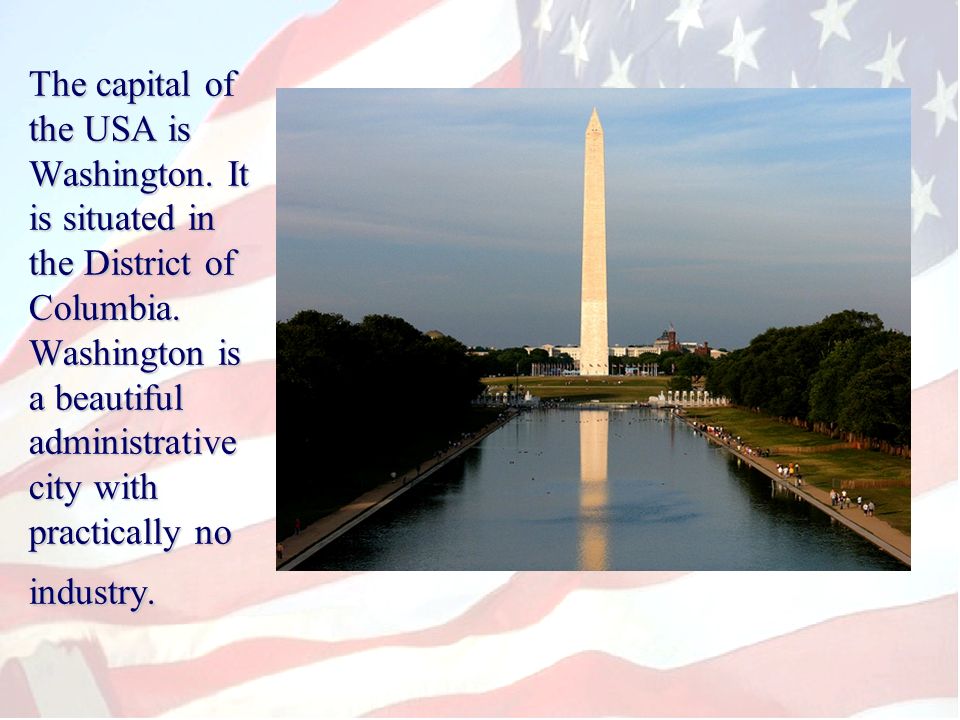 The capital of the USA is Washington. It is situated in the District of Columbia. Washington is a beautiful administrative city with practically no industry.